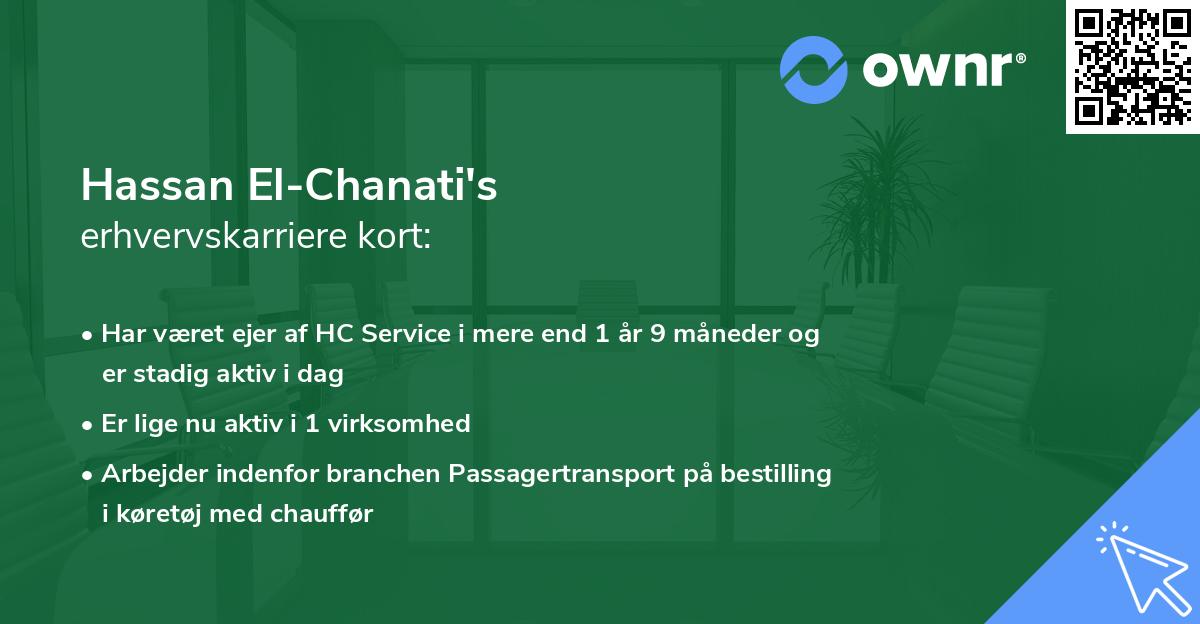 ownr®

Hassan El-Chanati's
erhvervskarriere kort:

• Har været ejer af HC Service i mere end 1 år 9 måneder og er stadig aktiv i dag

• Er lige nu aktiv i 1 virksomhed

• Arbejder indenfor branchen Passagertransport på bestilling i køretøj med chauffør